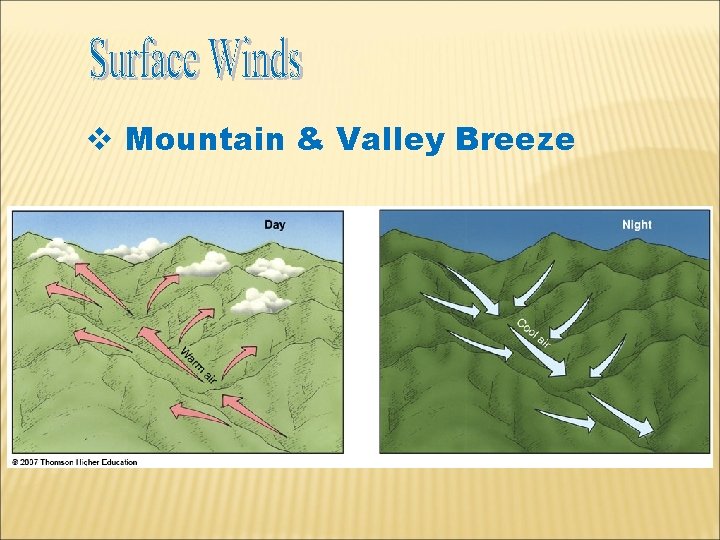 Surface Winds

❖ Mountain & Valley Breeze

Day

Warm air

Night

Cool air

© 2007 Thomson Higher Education